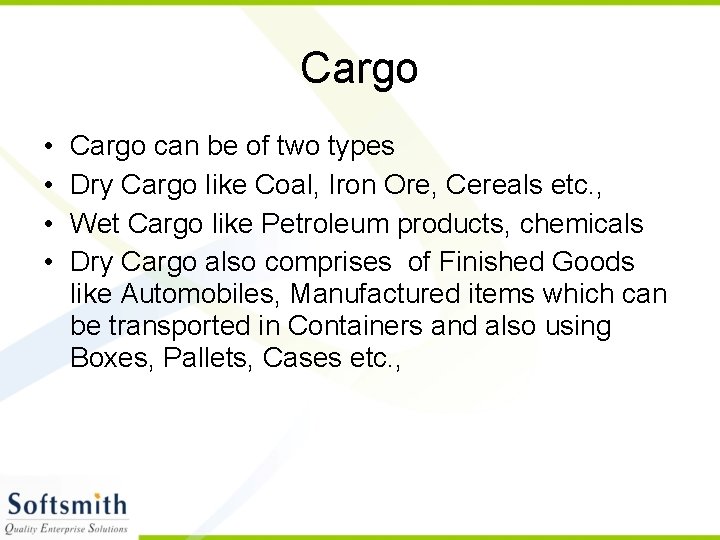 Cargo

• Cargo can be of two types
• Dry Cargo like Coal, Iron Ore, Cereals etc.,
• Wet Cargo like Petroleum products, chemicals
• Dry Cargo also comprises of Finished Goods like Automobiles, Manufactured items which can be transported in Containers and also using Boxes, Pallets, Cases etc.,

Softsmith
Quality Enterprise Solutions